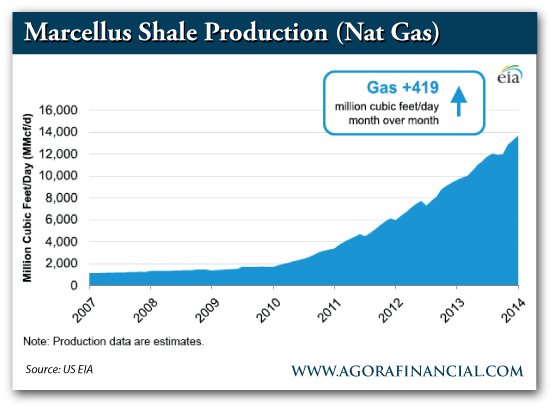 Marcellus Shale Production (Nat Gas)

eia

Gas +419
million cubic feet/day
month over month

Million Cubic Feet/Day (MMcf/d)

16,000
14,000
12,000
10,000
8,000
6,000
4,000
2,000
0

2007
2008
2009
2010
2011
2012
2013
2014

Note: Production data are estimates.

Source: US EIA

WWW.AGORAFINANCIAL.COM